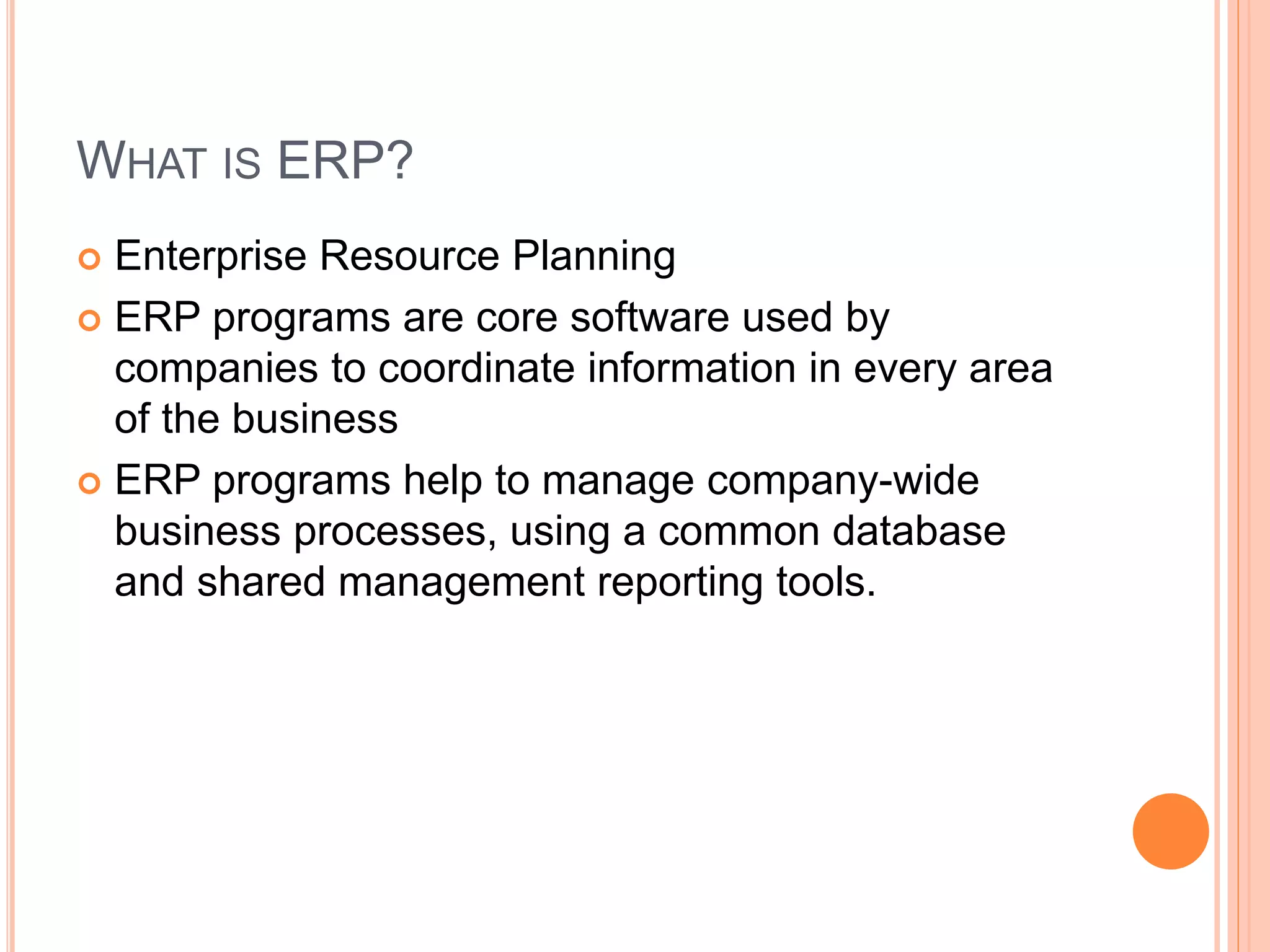 WHAT IS ERP?

Enterprise Resource Planning

ERP programs are core software used by companies to coordinate information in every area of the business

ERP programs help to manage company-wide business processes, using a common database and shared management reporting tools.